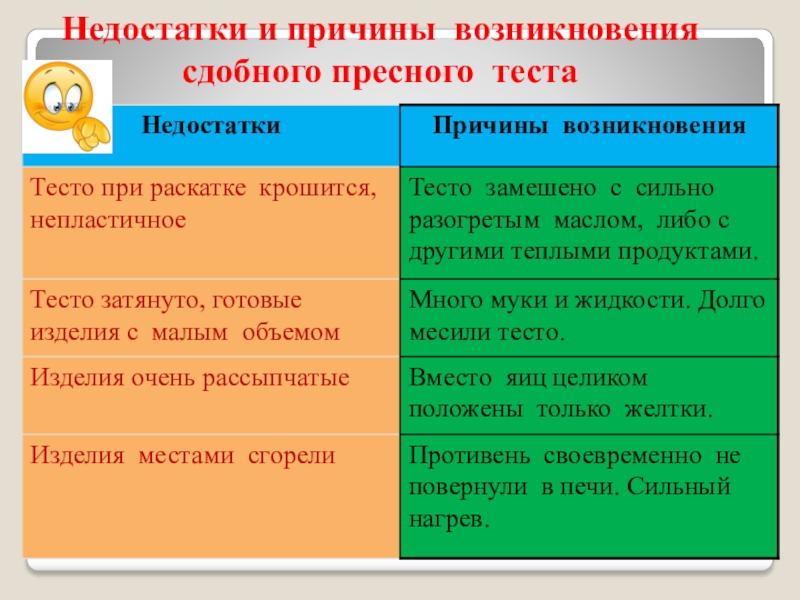 Недостатки и причины возникновения сдобного пресного теста

| Недостатки | Причины возникновения |
|---|---|
| Тесто при раскатке крошится, непластичное | Тесто замешено с сильно разогретым маслом, либо с другими теплыми продуктами. |
| Тесто затянуто, готовые изделия с малым объемом | Много муки и жидкости. Долго месили тесто. |
| Изделия очень рассыпчатые | Вместо яиц целиком положены только желтки. |
| Изделия местами сгорели | Противень своевременно не повернули в печи. Сильный нагрев. |